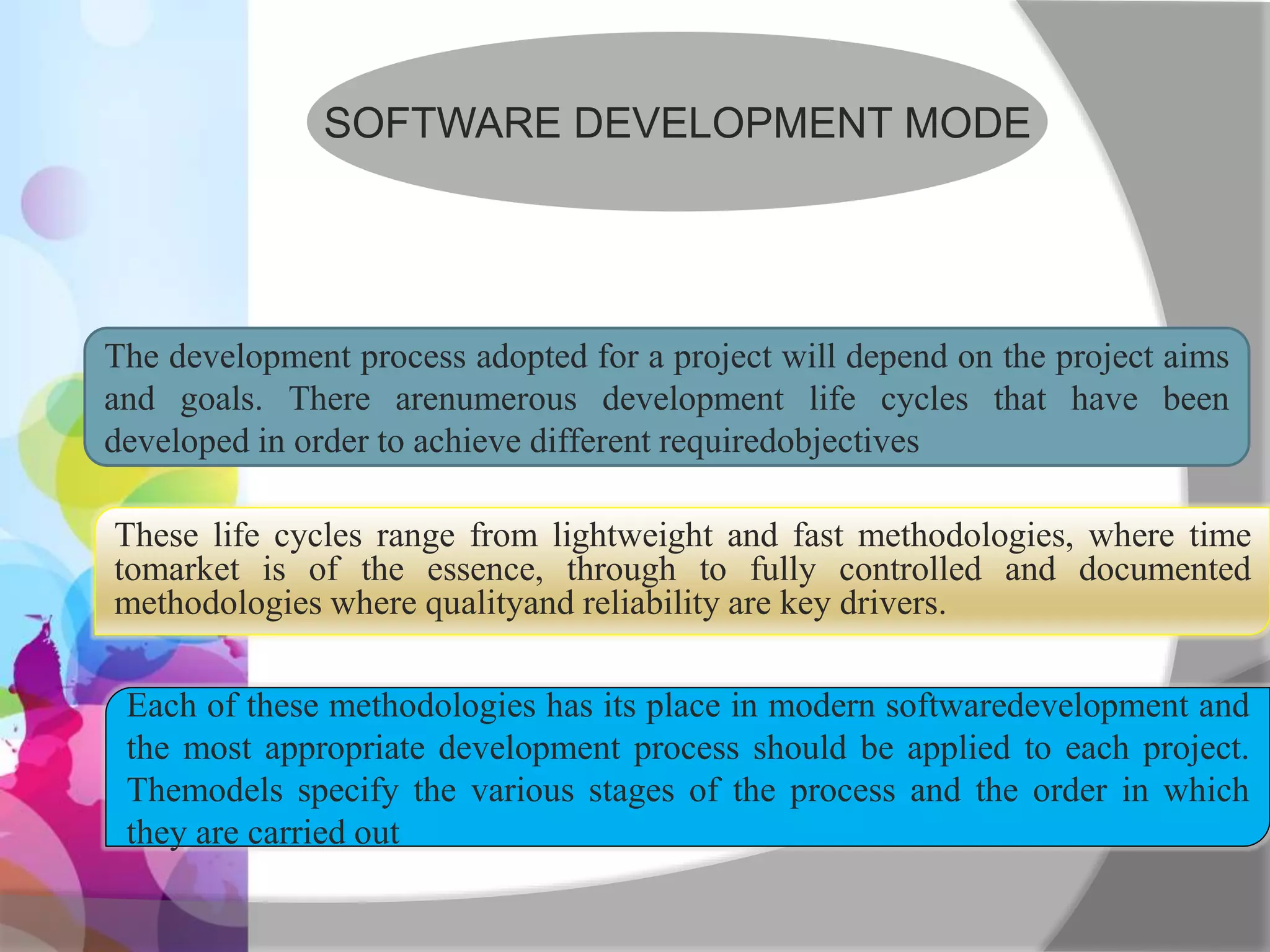 SOFTWARE DEVELOPMENT MODE

The development process adopted for a project will depend on the project aims and goals. There arenumerous development life cycles that have been developed in order to achieve different requiredobjectives

These life cycles range from lightweight and fast methodologies, where time tomarket is of the essence, through to fully controlled and documented methodologies where qualityand reliability are key drivers.

Each of these methodologies has its place in modern softwaredevelopment and the most appropriate development process should be applied to each project. Themodels specify the various stages of the process and the order in which they are carried out